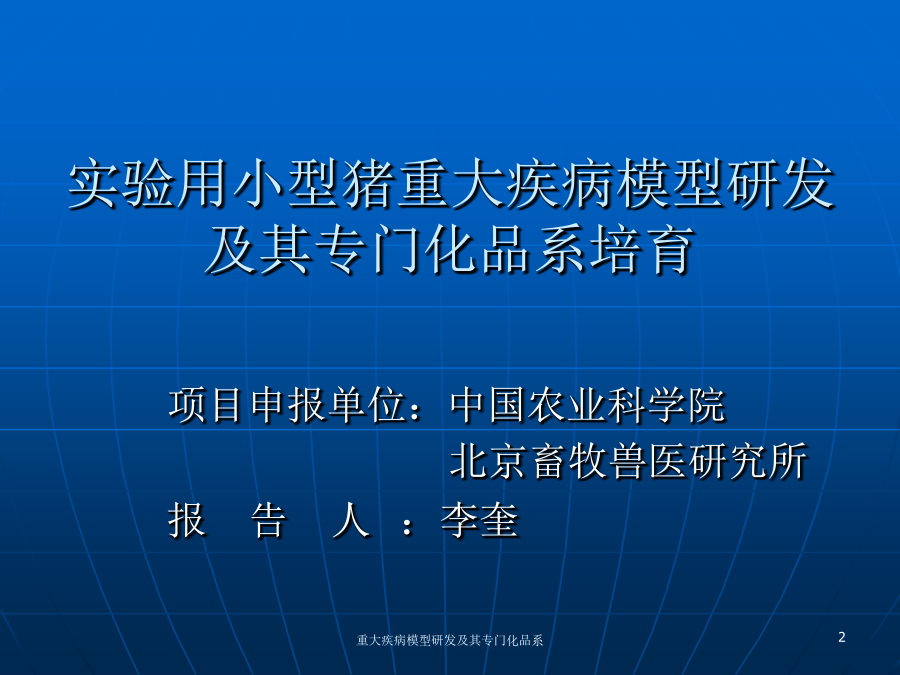 实验用小型猪重大疾病模型研发及其专门化品系培育

项目申报单位：中国农业科学院
北京畜牧兽医研究所
报 告 人 ：李奎

重大疾病模型研发及其专门化品系

2